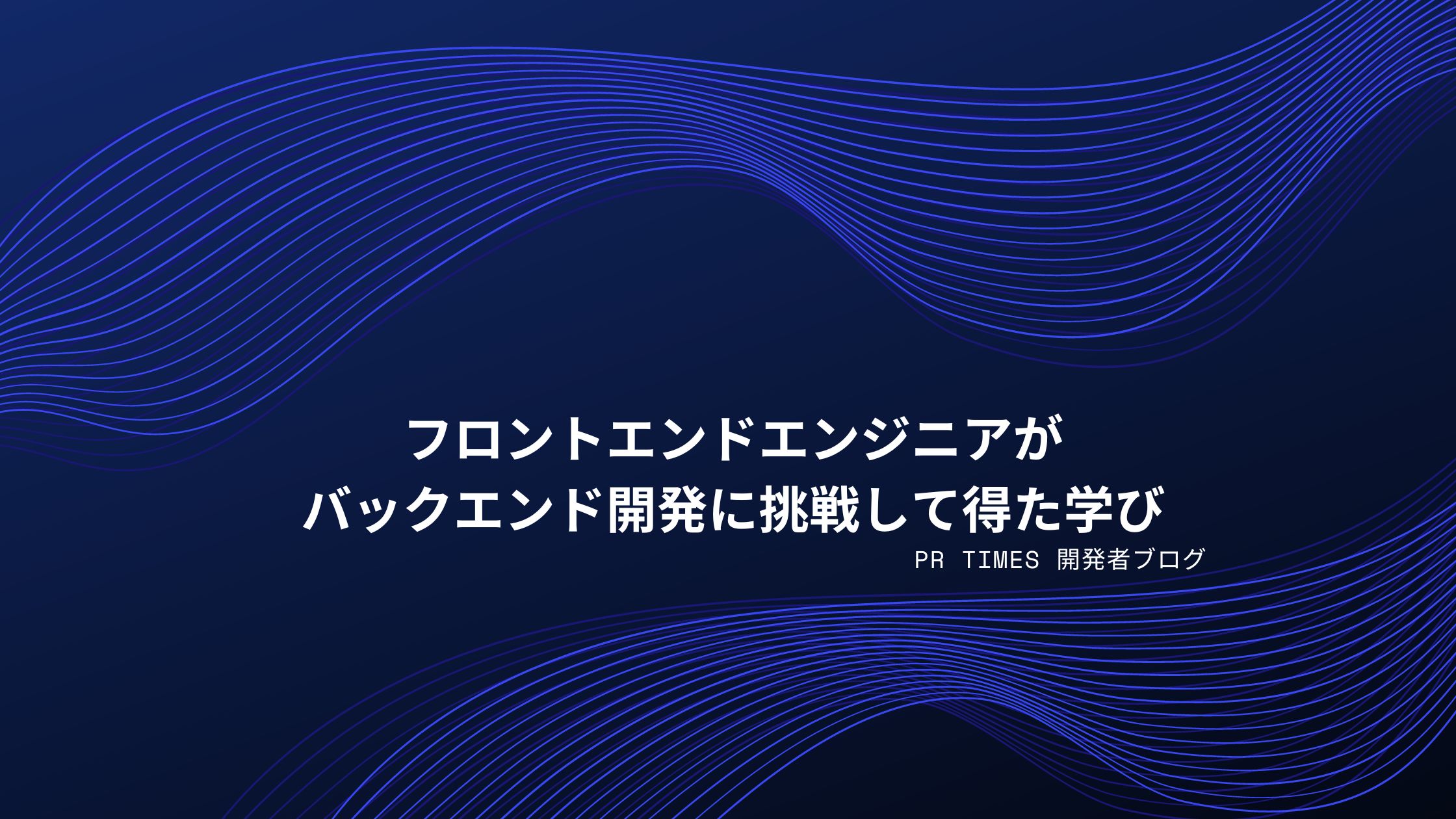 フロントエンドエンジニアが
バックエンド開発に挑戦して得た学び

PR TIMES 開発者ブログ